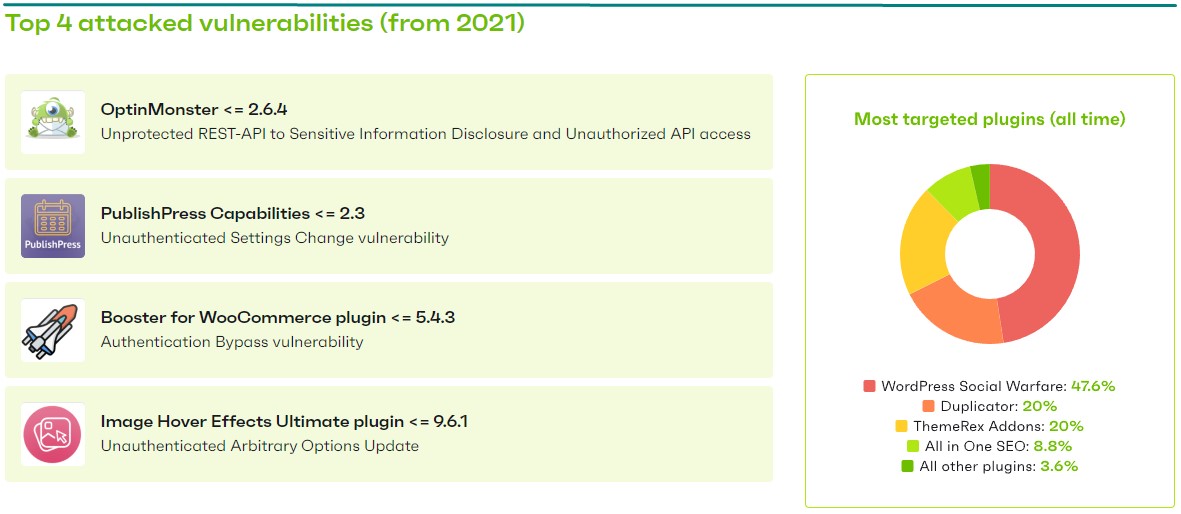 Top 4 attacked vulnerabilities (from 2021)

OptinMonster <= 2.6.4
Unprotected REST-API to Sensitive Information Disclosure and Unauthorized API access

PublishPress
PublishPress Capabilities <= 2.3
Unauthenticated Settings Change vulnerability

Booster for WooCommerce plugin <= 5.4.3
Authentication Bypass vulnerability

Image Hover Effects Ultimate plugin <= 9.6.1
Unauthenticated Arbitrary Options Update

Most targeted plugins (all time)

WordPress Social Warfare: 47.6%
Duplicator: 20%
ThemeRex Addons: 20%
All in One SEO: 8.8%
All other plugins: 3.6%